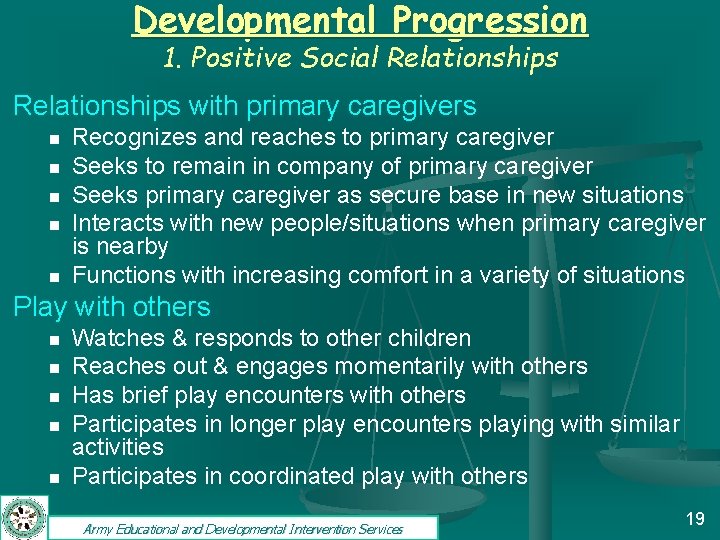 Developmental Progression
1. Positive Social Relationships

Relationships with primary caregivers
- Recognizes and reaches to primary caregiver
- Seeks to remain in company of primary caregiver
- Seeks primary caregiver as secure base in new situations
- Interacts with new people/situations when primary caregiver is nearby
- Functions with increasing comfort in a variety of situations

Play with others
- Watches & responds to other children
- Reaches out & engages momentarily with others
- Has brief play encounters with others
- Participates in longer play encounters playing with similar activities
- Participates in coordinated play with others

Army Educational and Developmental Intervention Services

19